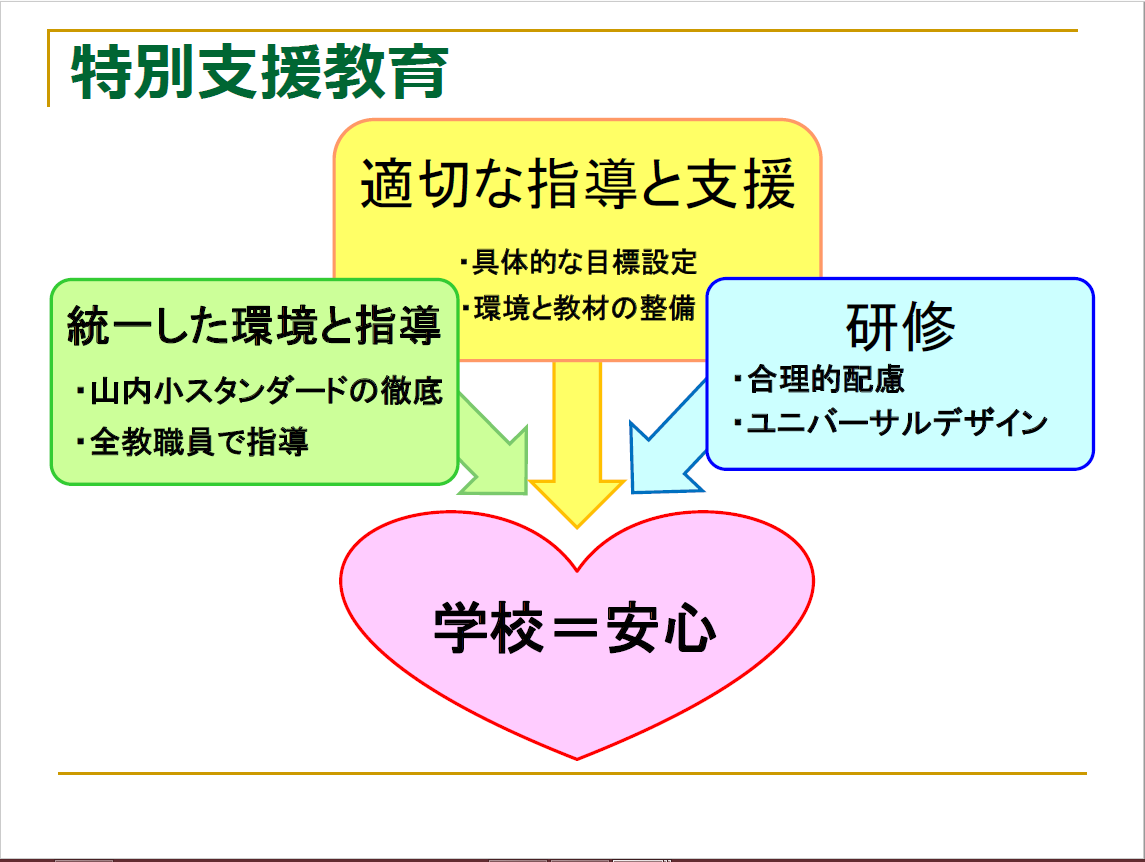 特別支援教育

適切な指導と支援
・具体的な目標設定
・環境と教材の整備

統一した環境と指導
・山内小スタンダードの徹底
・全教職員で指導

研修
・合理的配慮
・ユニバーサルデザイン

学校＝安心